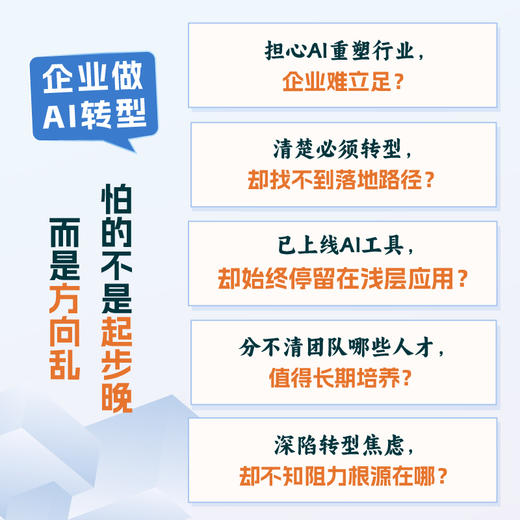 企业做
AI转型

怕的不是起步晚

而是方向乱

担心AI重塑行业，
企业难立足？

清楚必须转型，
却找不到落地路径？

已上线AI工具，
却始终停留在浅层应用？

分不清团队哪些人才，
值得长期培养？

深陷转型焦虑，
却不知阻力根源在哪？